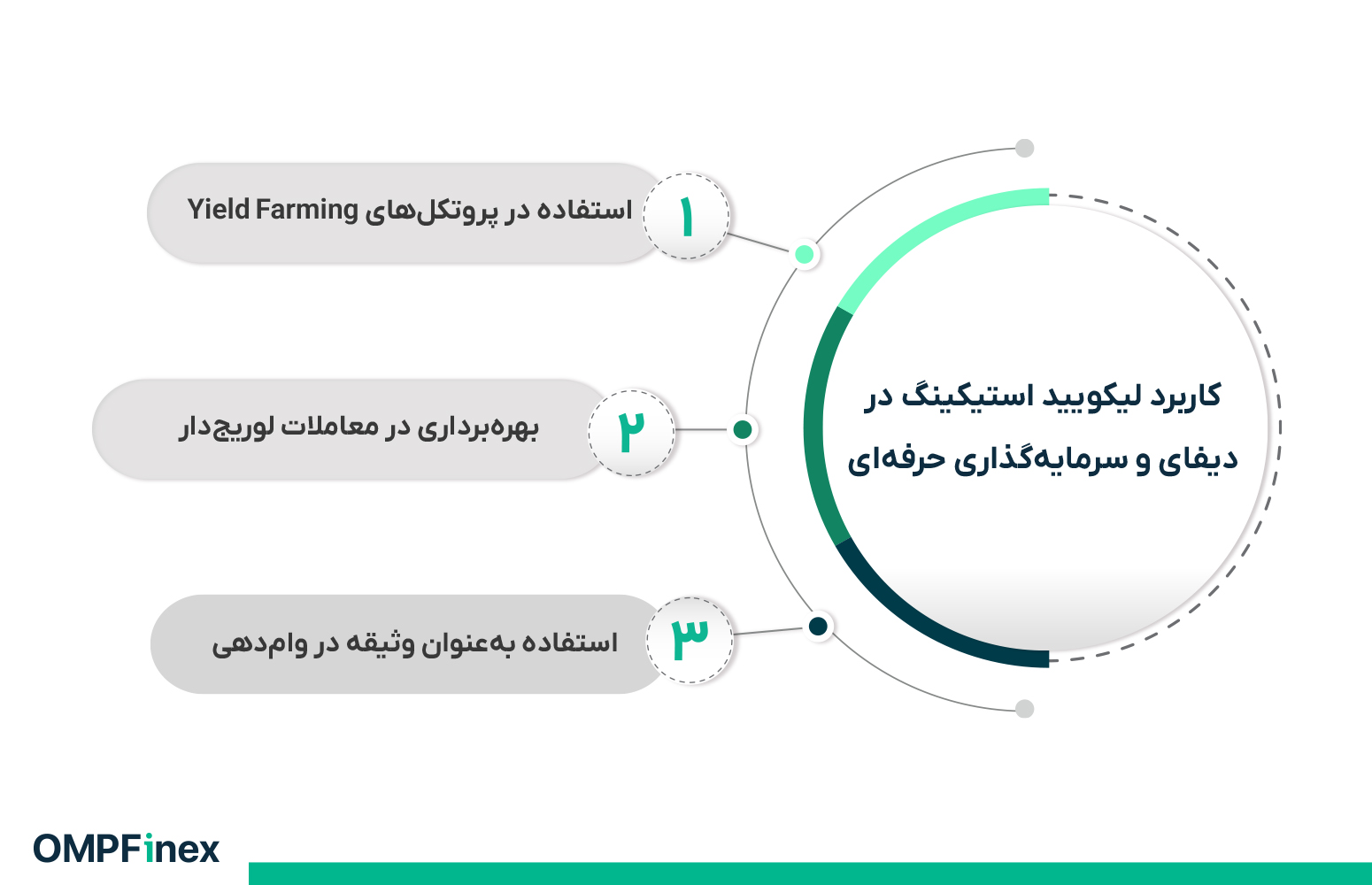 کاربرد لیکویید استیکینگ در دیفای و سرمایه‌گذاری حرفه‌ای

۱ استفاده در پروتکل‌های Yield Farming

۲ بهره‌برداری در معاملات لوریج‌دار

۳ استفاده به‌عنوان وثیقه در وام‌دهی

OMPFinex